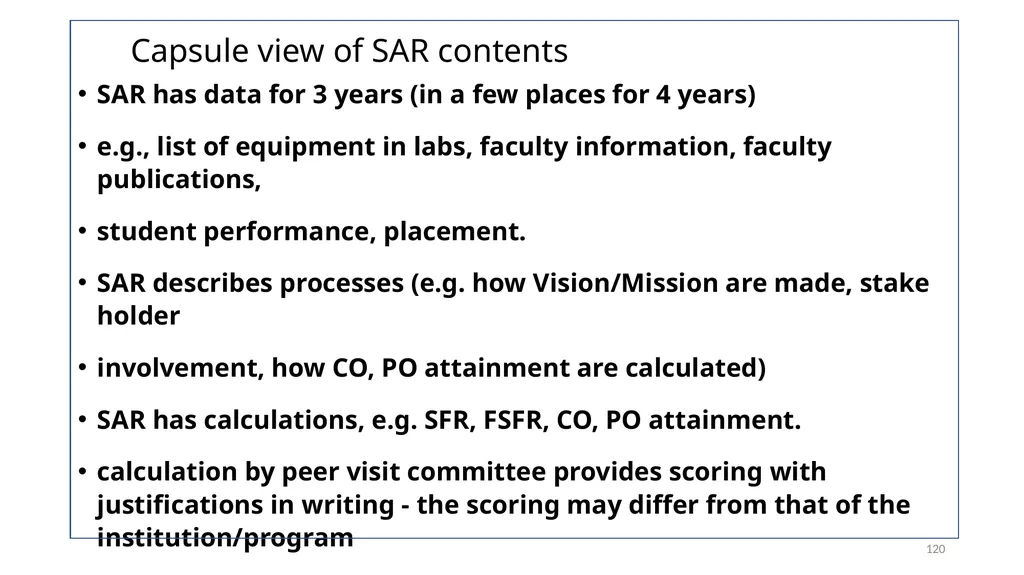 Capsule view of SAR contents

• SAR has data for 3 years (in a few places for 4 years)

• e.g., list of equipment in labs, faculty information, faculty publications,

• student performance, placement.

• SAR describes processes (e.g. how Vision/Mission are made, stake holder

• involvement, how CO, PO attainment are calculated)

• SAR has calculations, e.g. SFR, FSFR, CO, PO attainment.

• calculation by peer visit committee provides scoring with justifications in writing - the scoring may differ from that of the institution/program

120